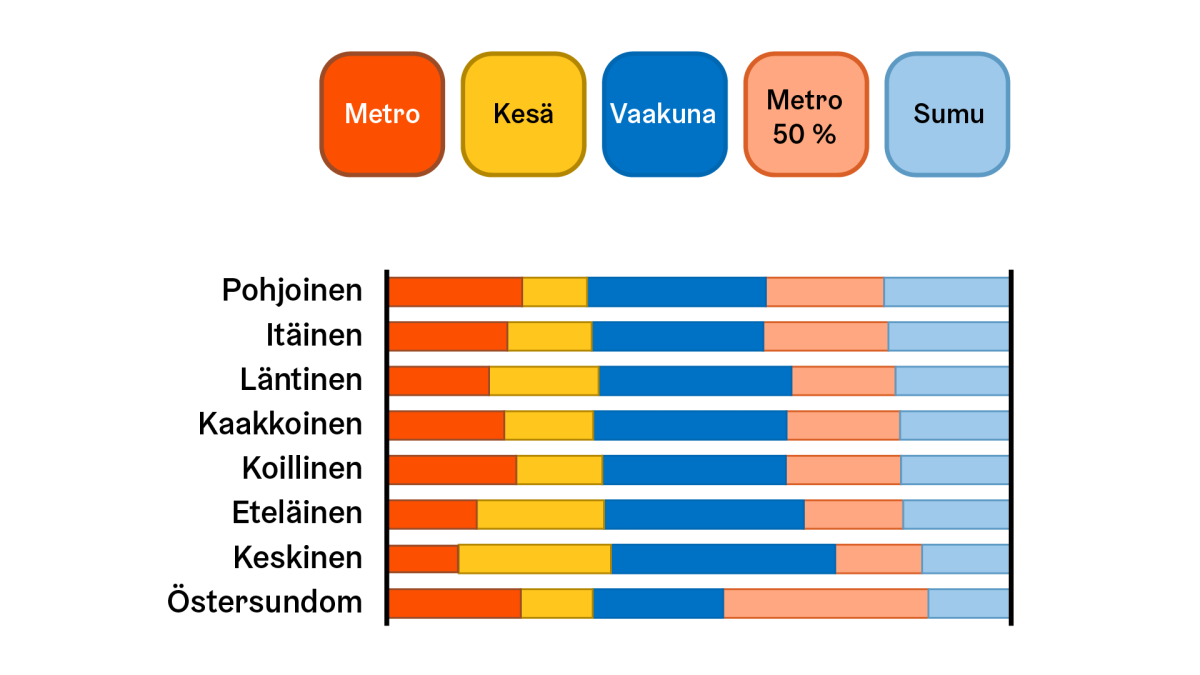 Metro
Kesä
Vaakuna
Metro 50 %
Sumu

Pohjoinen
Itäinen
Läntinen
Kaakkoinen
Koillinen
Eteläinen
Keskinen
Östersundom